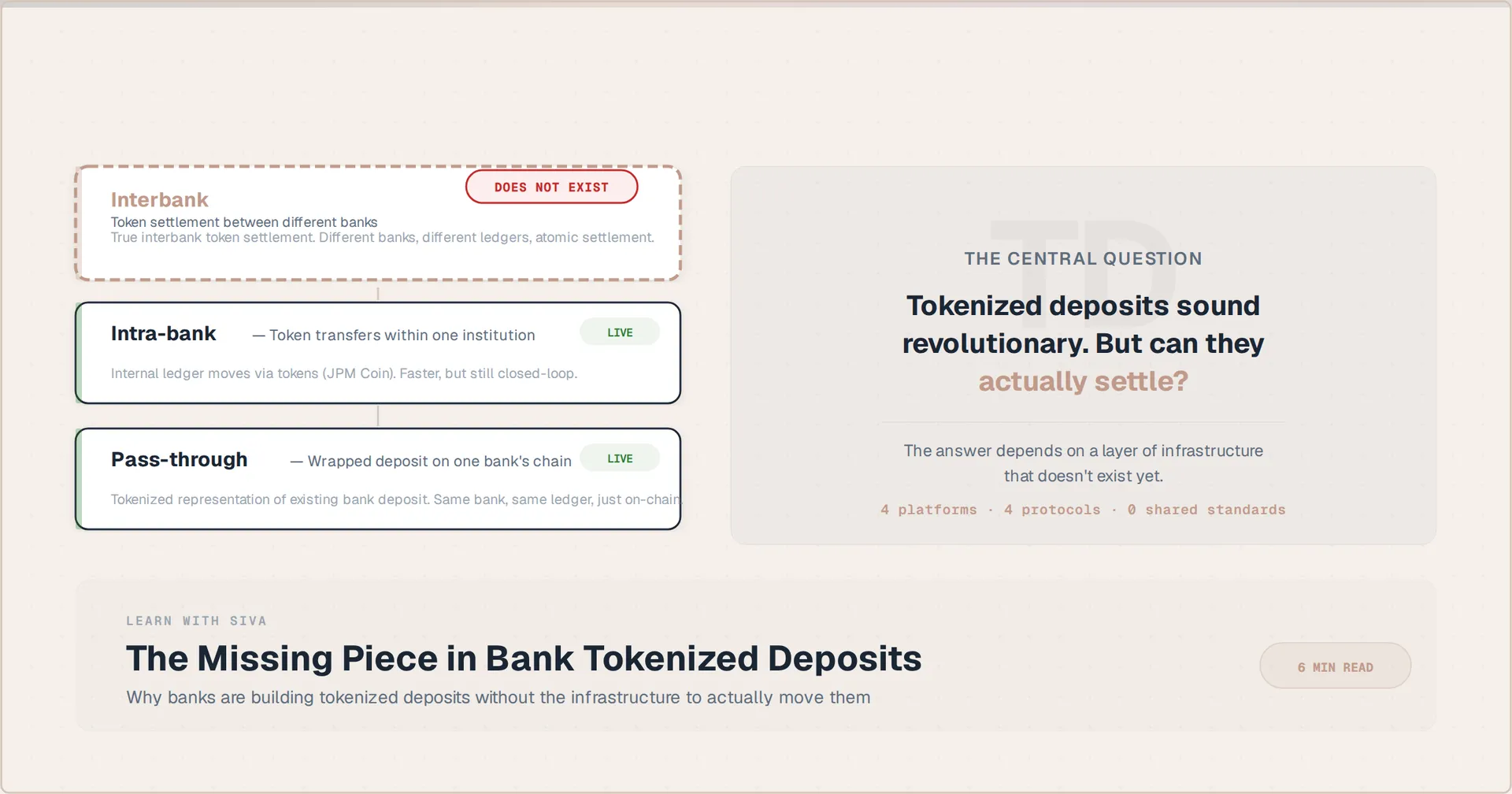 Interbank

DOES NOT EXIST

Token settlement between different banks
True interbank token settlement. Different banks, different ledgers, atomic settlement.

Intra-bank — Token transfers within one institution

LIVE

Internal ledger moves via tokens (JPM Coin). Faster, but still closed-loop.

Pass-through — Wrapped deposit on one bank's chain

LIVE

Tokenized representation of existing bank deposit. Same bank, same ledger, just on-chain

TD

THE CENTRAL QUESTION

Tokenized deposits sound revolutionary. But can they actually settle?

The answer depends on a layer of infrastructure that doesn't exist yet.

4 platforms · 4 protocols · 0 shared standards

LEARN WITH SIVA

The Missing Piece in Bank Tokenized Deposits

Why banks are building tokenized deposits without the infrastructure to actually move them

6 MIN READ